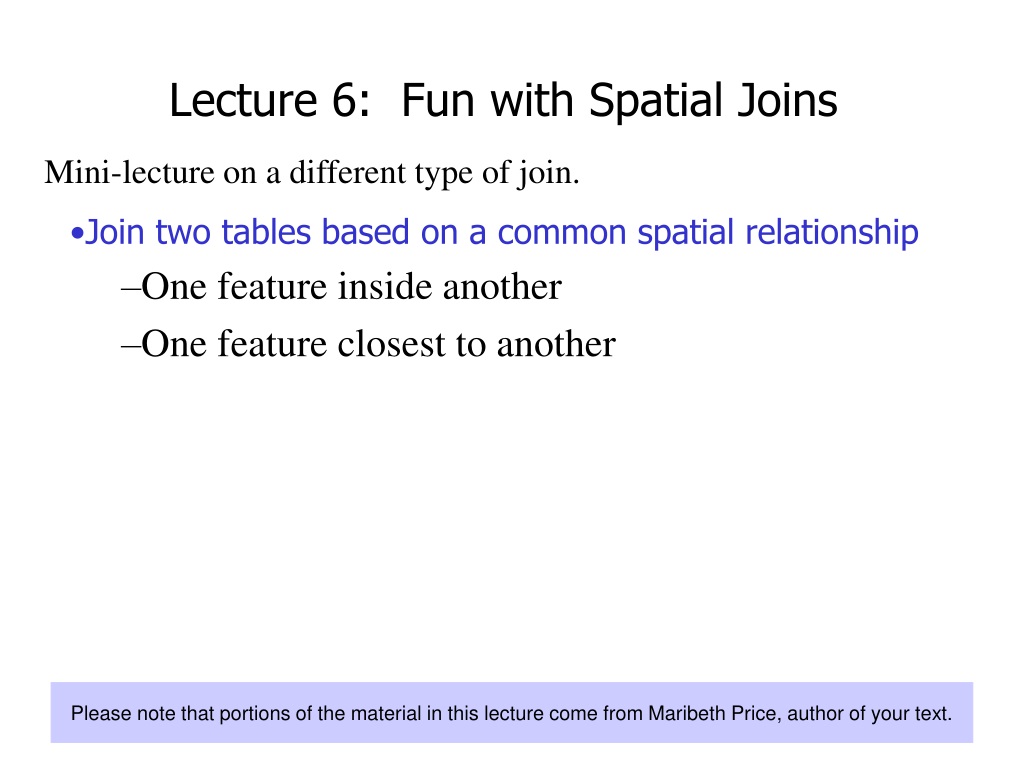 Lecture 6: Fun with Spatial Joins

Mini-lecture on a different type of join.

•Join two tables based on a common spatial relationship

–One feature inside another

–One feature closest to another

Please note that portions of the material in this lecture come from Maribeth Price, author of your text.